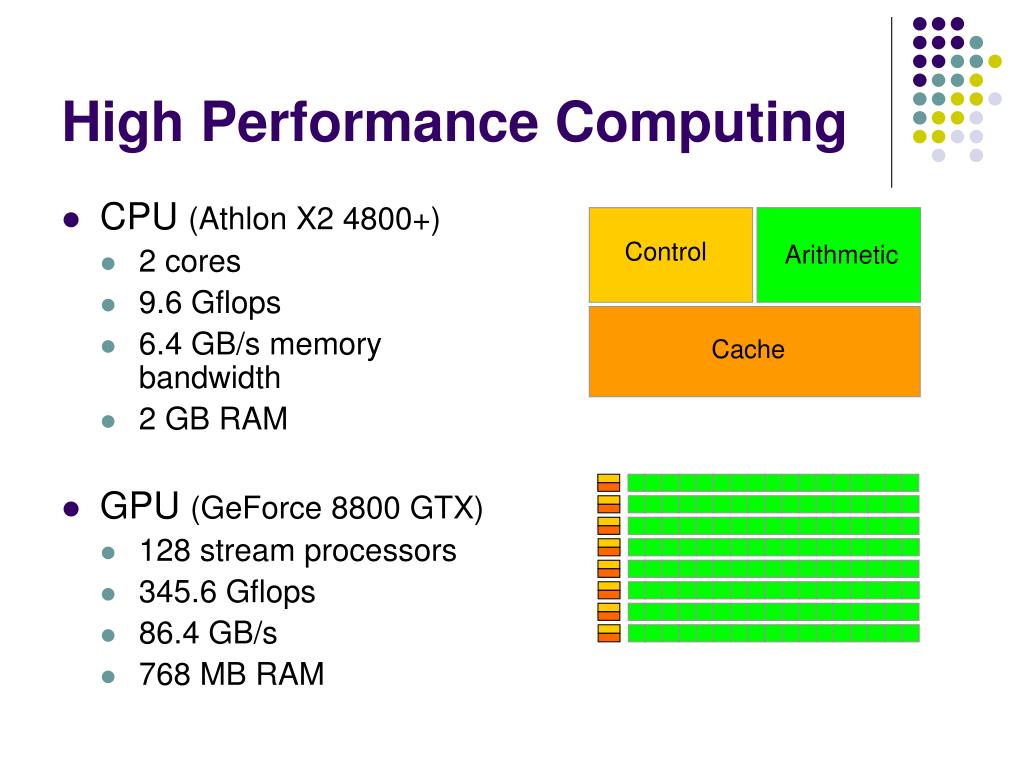 High Performance Computing

- CPU (Athlon X2 4800+)
  - 2 cores
  - 9.6 Gflops
  - 6.4 GB/s memory bandwidth
  - 2 GB RAM

- GPU (GeForce 8800 GTX)
  - 128 stream processors
  - 345.6 Gflops
  - 86.4 GB/s
  - 768 MB RAM

Control

Arithmetic

Cache